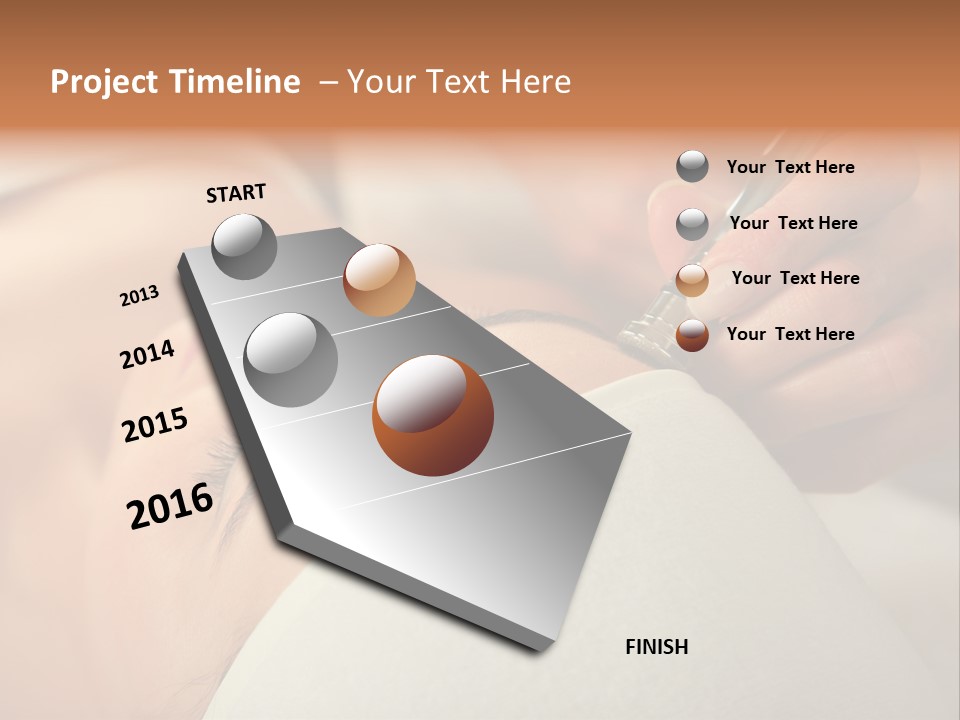 Project Timeline – Your Text Here

START

2013

2014

2015

2016

FINISH

Your Text Here

Your Text Here

Your Text Here

Your Text Here